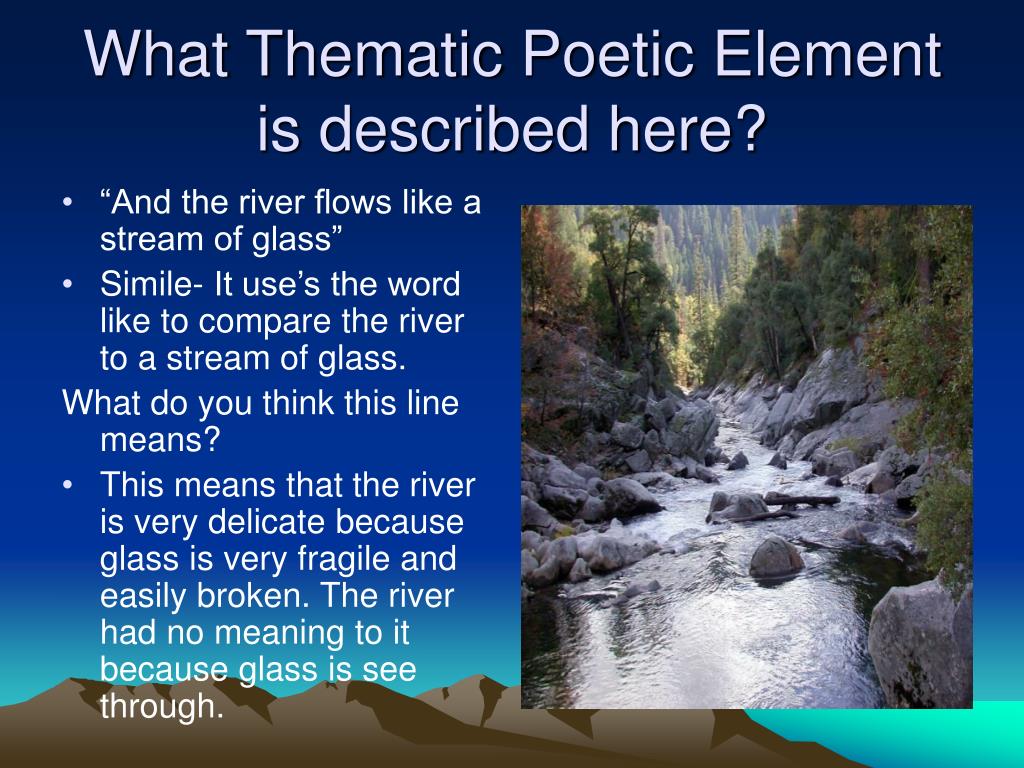 What Thematic Poetic Element is described here?

• “And the river flows like a stream of glass”

• Simile- It use’s the word like to compare the river to a stream of glass.

What do you think this line means?

• This means that the river is very delicate because glass is very fragile and easily broken. The river had no meaning to it because glass is see through.